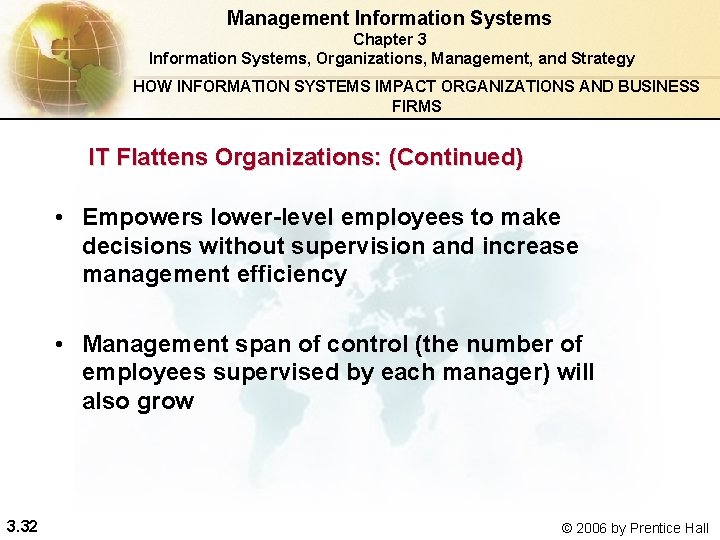 Management Information Systems
Chapter 3
Information Systems, Organizations, Management, and Strategy

HOW INFORMATION SYSTEMS IMPACT ORGANIZATIONS AND BUSINESS FIRMS

IT Flattens Organizations: (Continued)

• Empowers lower-level employees to make decisions without supervision and increase management efficiency

• Management span of control (the number of employees supervised by each manager) will also grow

3.32

© 2006 by Prentice Hall